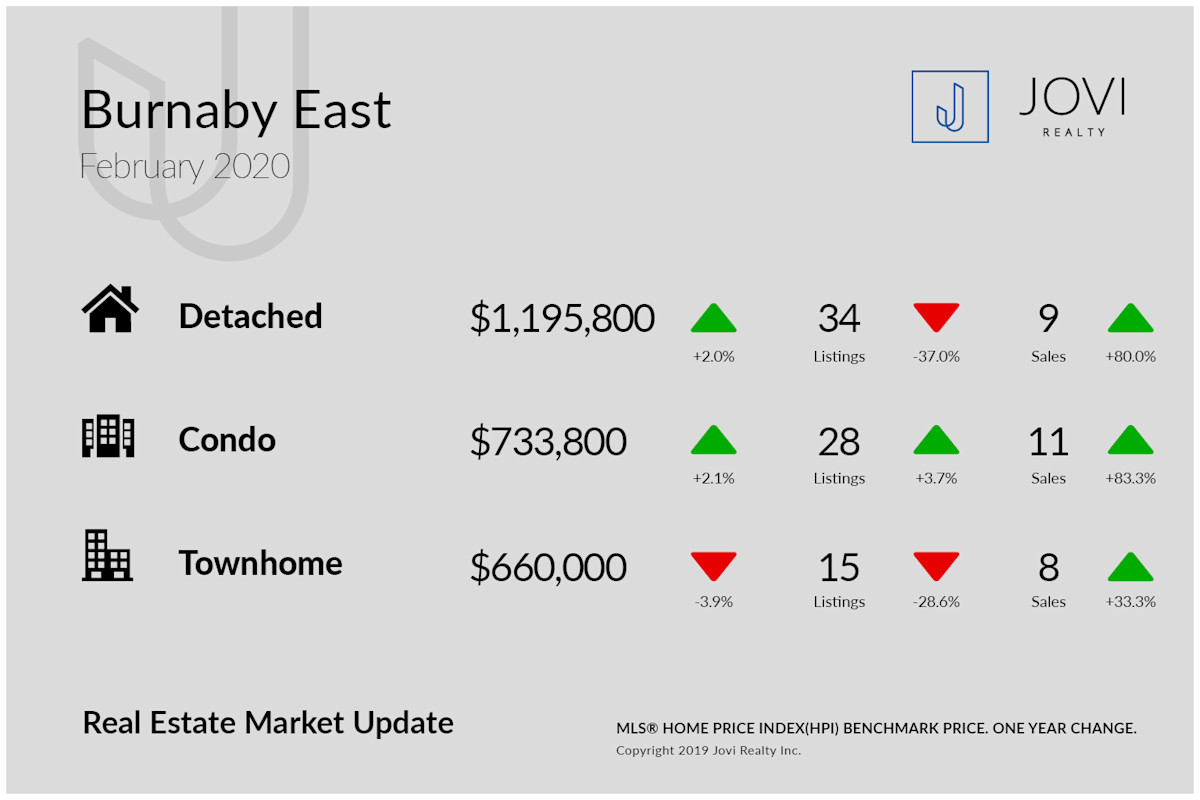 Burnaby East
February 2020

JOVI
REALTY

Detached $1,195,800 +2.0% 34 Listings -37.0% 9 Sales +80.0%

Condo $733,800 +2.1% 28 Listings +3.7% 11 Sales +83.3%

Townhome $660,000 -3.9% 15 Listings -28.6% 8 Sales +33.3%

Real Estate Market Update

MLS® HOME PRICE INDEX(HPI) BENCHMARK PRICE. ONE YEAR CHANGE.
Copyright 2019 Jovi Realty Inc.